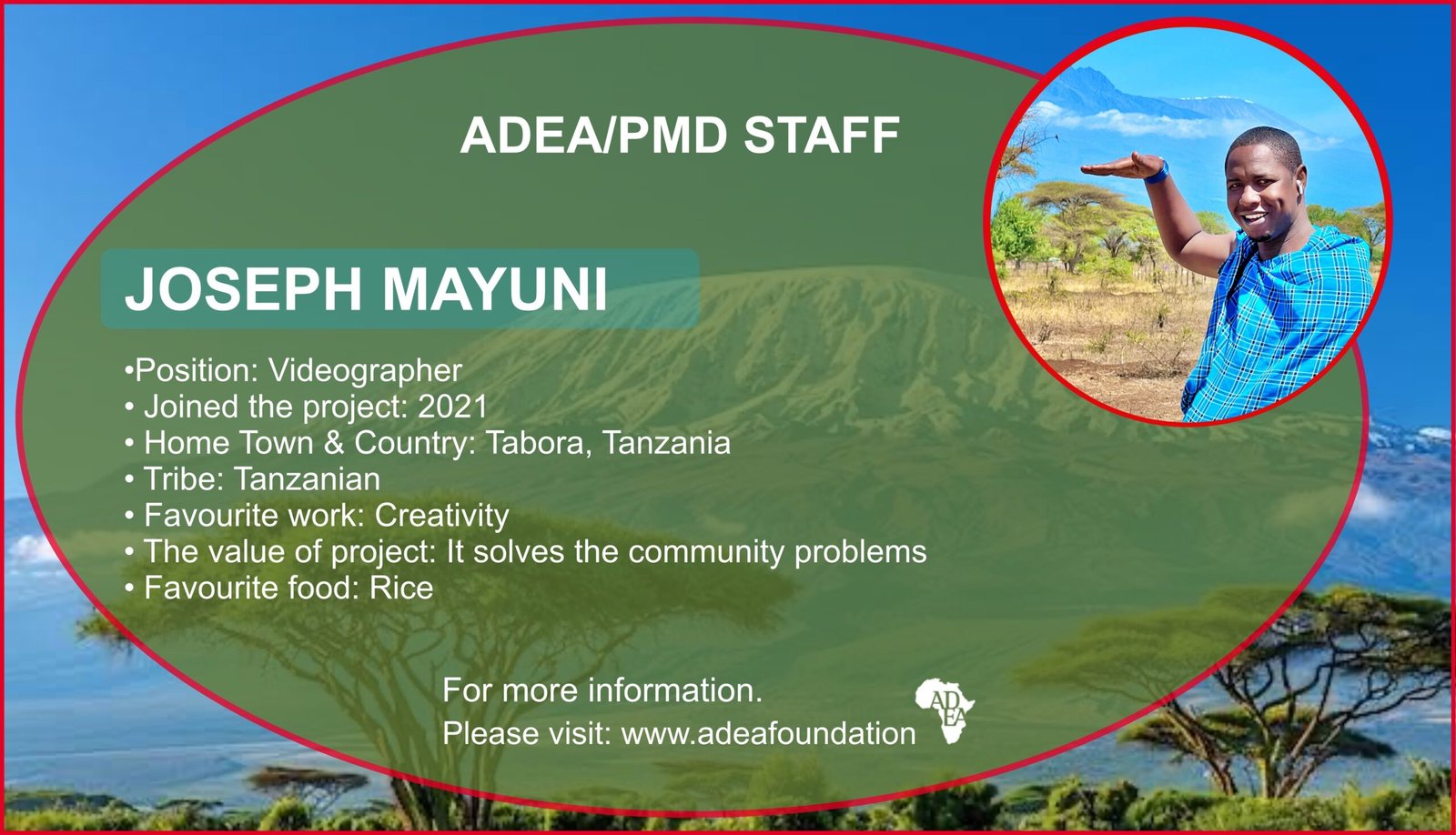 ADEA/PMD STAFF

JOSEPH MAYUNI

•Position: Videographer
• Joined the project: 2021
• Home Town & Country: Tabora, Tanzania
• Tribe: Tanzanian
• Favourite work: Creativity
• The value of project: It solves the community problems
• Favourite food: Rice

For more information.
Please visit: www.adeafoundation

ADEA